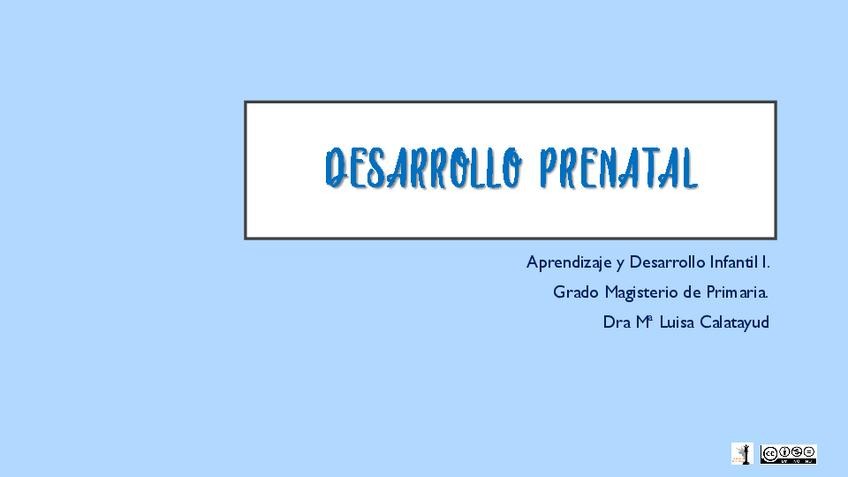 DESARROLLO PRENATAL

Aprendizaje y Desarrollo Infantil I.
Grado Magisterio de Primaria.
Dra Mª Luisa Calatayud